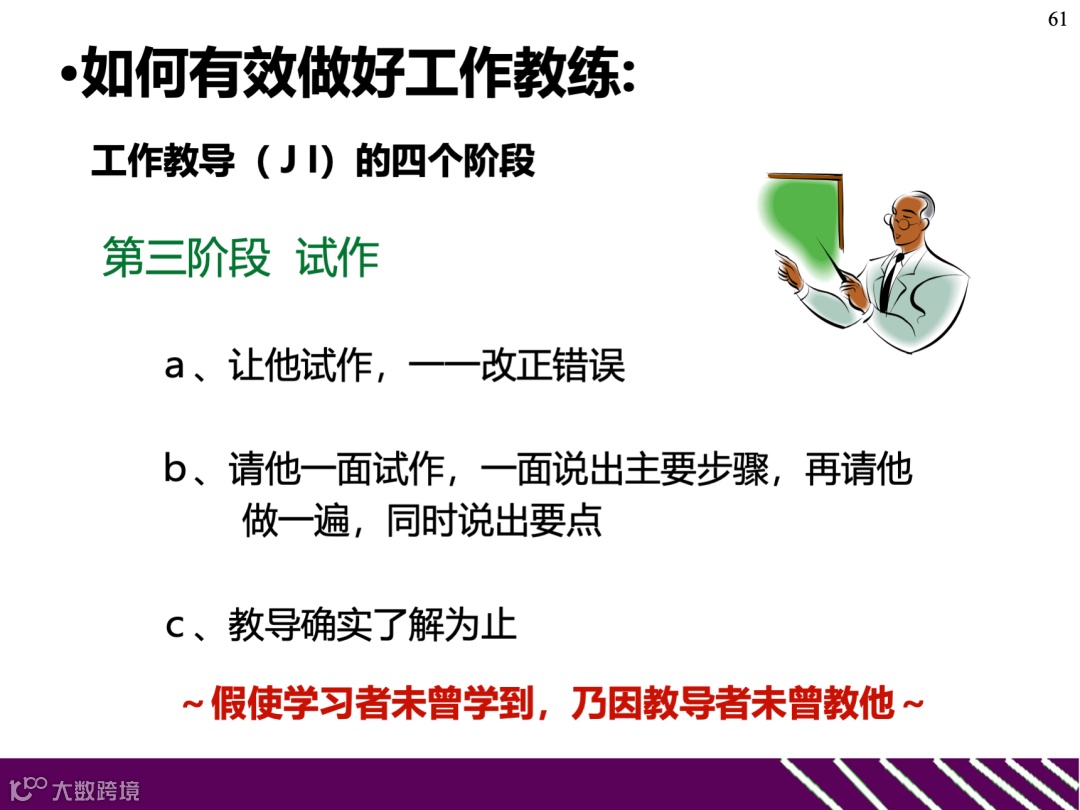 61

•如何有效做好工作教练:

工作教导（J I）的四个阶段

第三阶段 试作

a、让他试作，一一改正错误

b、请他一面试作，一面说出主要步骤，再请他做一遍，同时说出要点

c、教导确实了解为止

~假使学习者未曾学到，乃因教导者未曾教他~

大数跨境